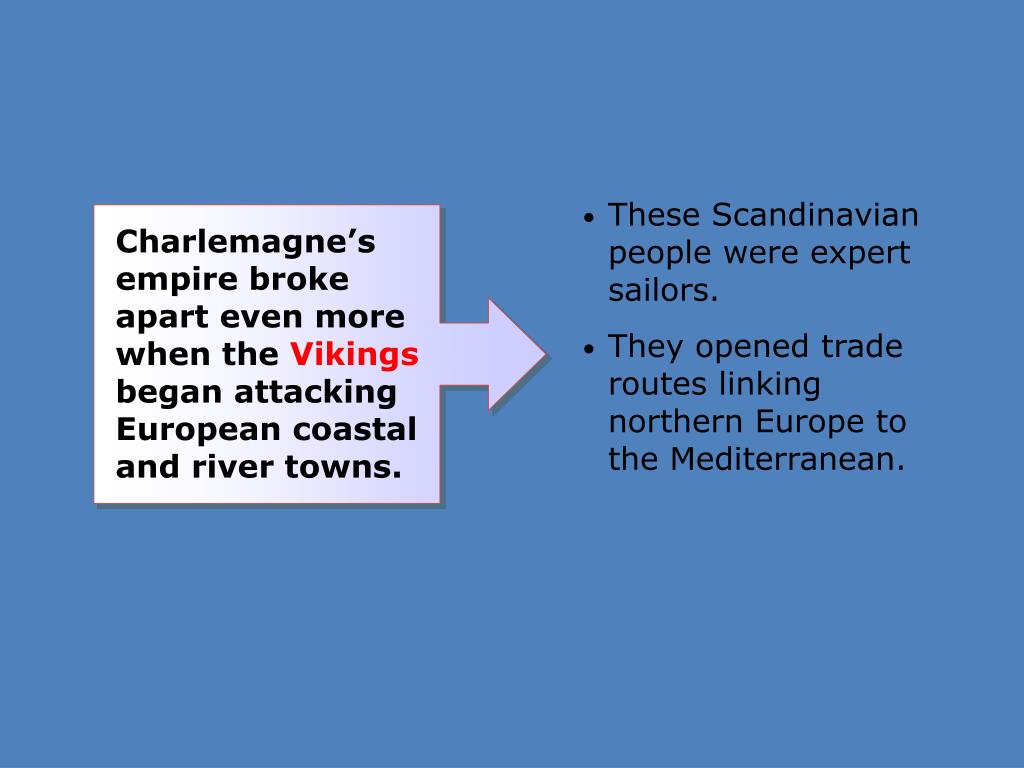 Charlemagne’s empire broke apart even more when the Vikings began attacking European coastal and river towns.

• These Scandinavian people were expert sailors.

• They opened trade routes linking northern Europe to the Mediterranean.